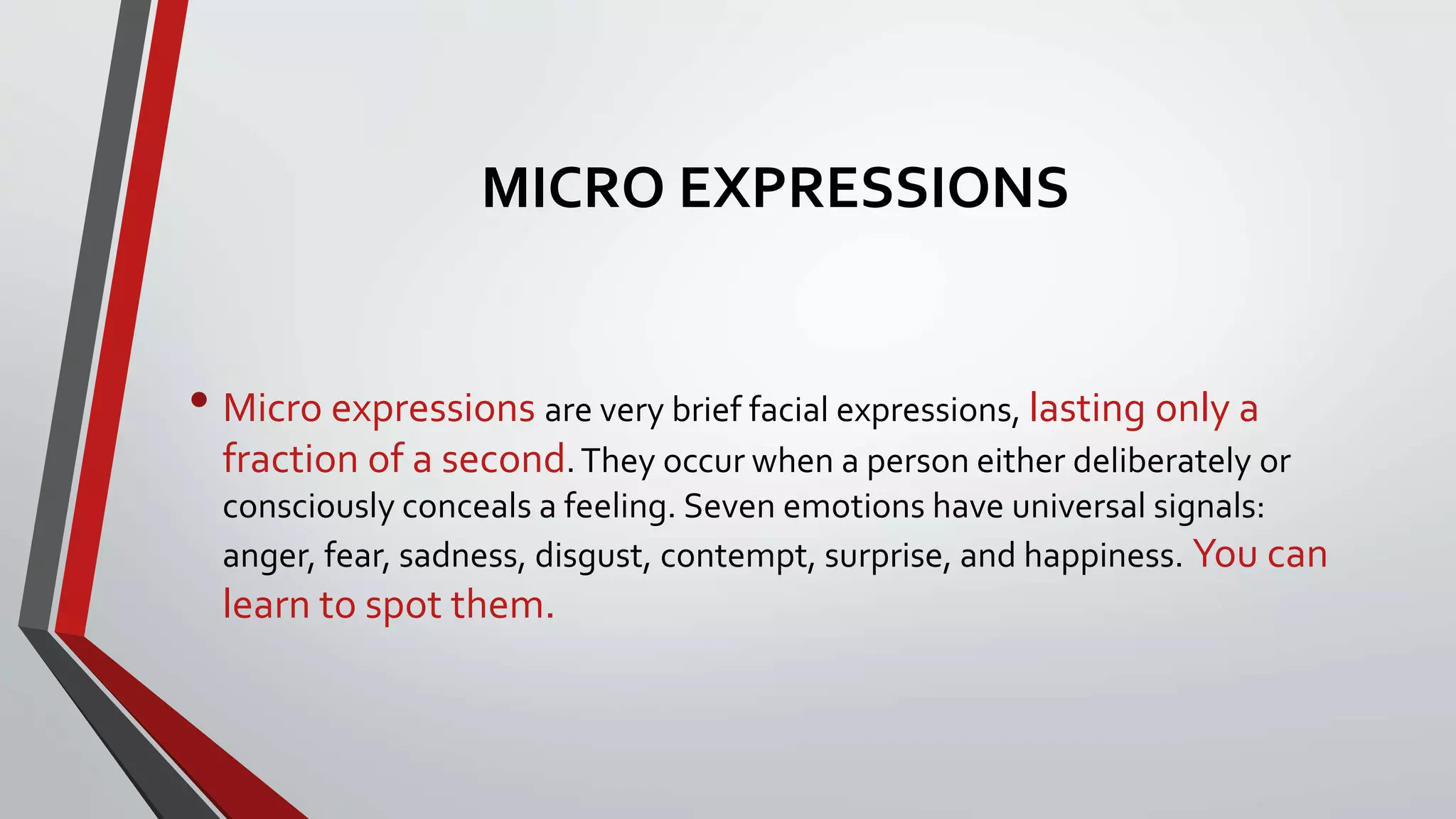 MICRO EXPRESSIONS

• Micro expressions are very brief facial expressions, lasting only a fraction of a second. They occur when a person either deliberately or consciously conceals a feeling. Seven emotions have universal signals: anger, fear, sadness, disgust, contempt, surprise, and happiness. You can learn to spot them.